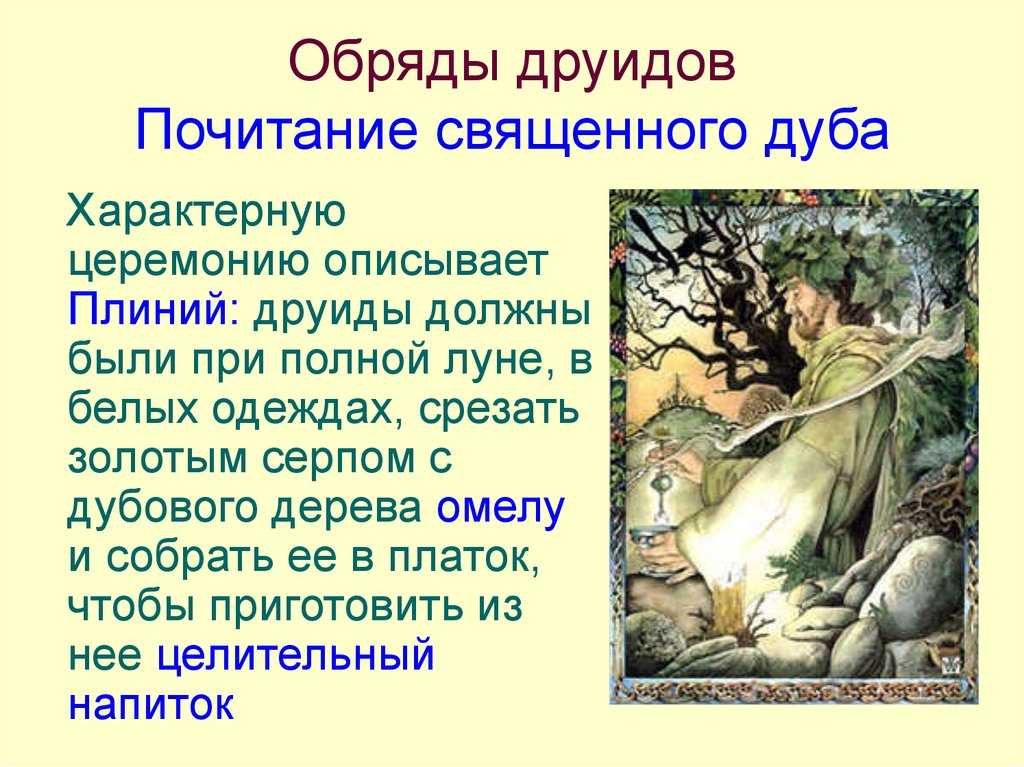 Обряды друидов
Почитание священного дуба

Характерную церемонию описывает Плиний: друиды должны были при полной луне, в белых одеждах, срезать золотым серпом с дубового дерева омелу и собрать ее в платок, чтобы приготовить из нее целительный напиток